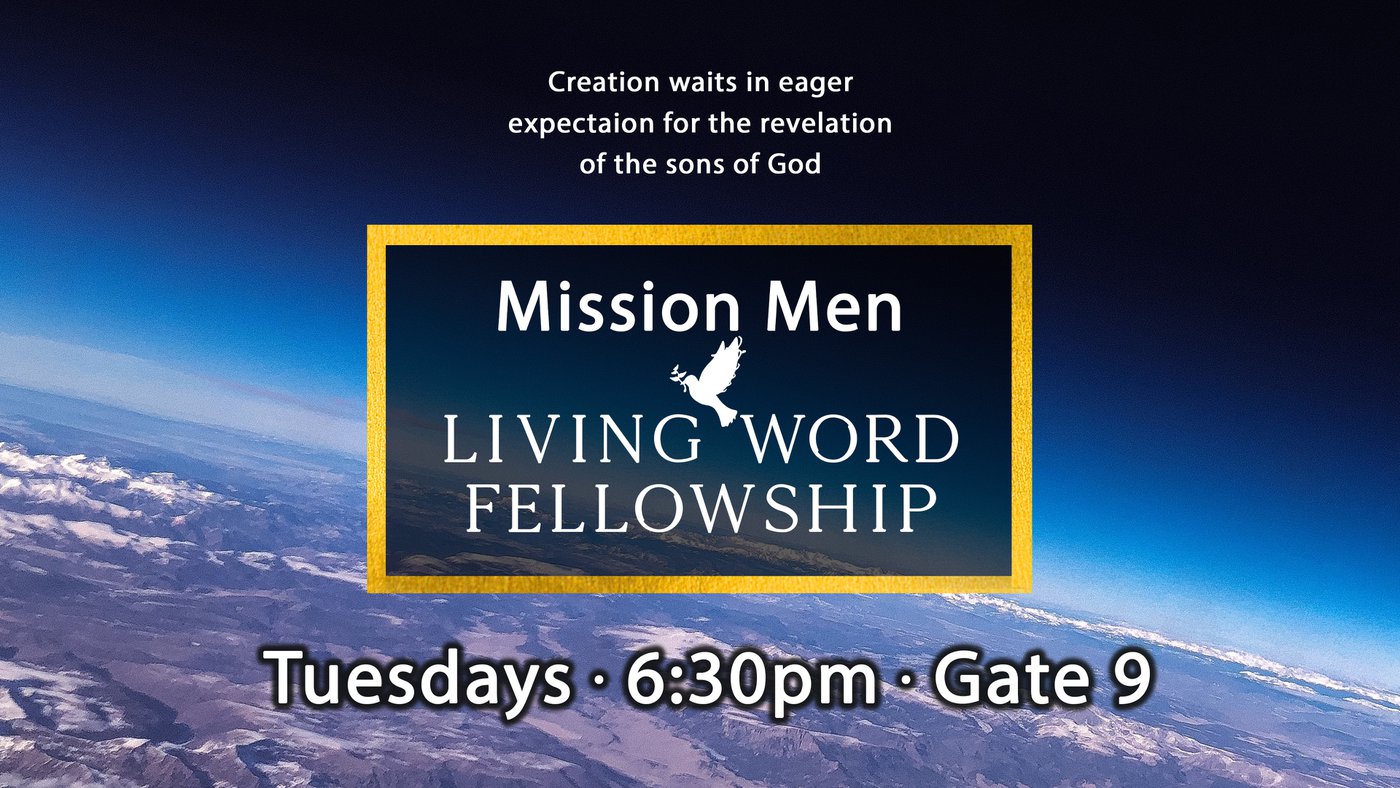 Creation waits in eager expectaion for the revelation of the sons of God

Mission Men

LIVING WORD FELLOWSHIP

Tuesdays · 6:30pm · Gate 9